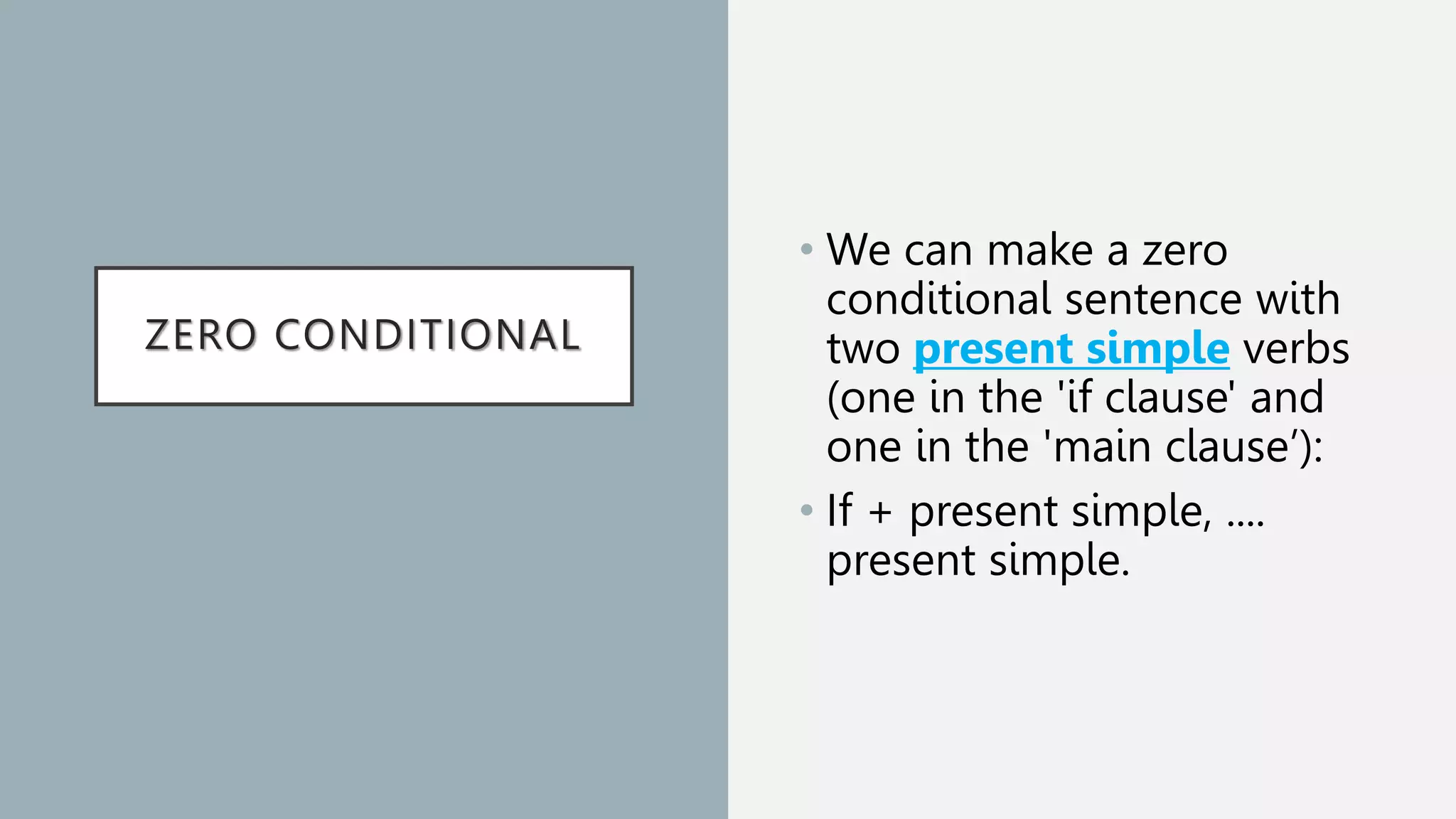 ZERO CONDITIONAL

• We can make a zero conditional sentence with two present simple verbs (one in the 'if clause' and one in the 'main clause’):

• If + present simple, .... present simple.